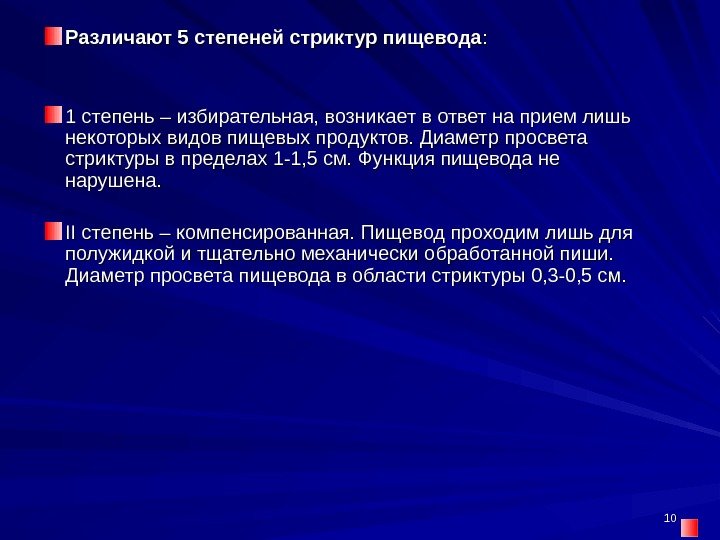 Различают 5 степеней стриктур пищевода:

1 степень – избирательная, возникает в ответ на прием лишь некоторых видов пищевых продуктов. Диаметр просвета стриктуры в пределах 1-1,5 см. Функция пищевода не нарушена.

II степень – компенсированная. Пищевод проходим лишь для полужидкой и тщательно механически обработанной пиши. Диаметр просвета пищевода в области стриктуры 0,3-0,5 см.

10